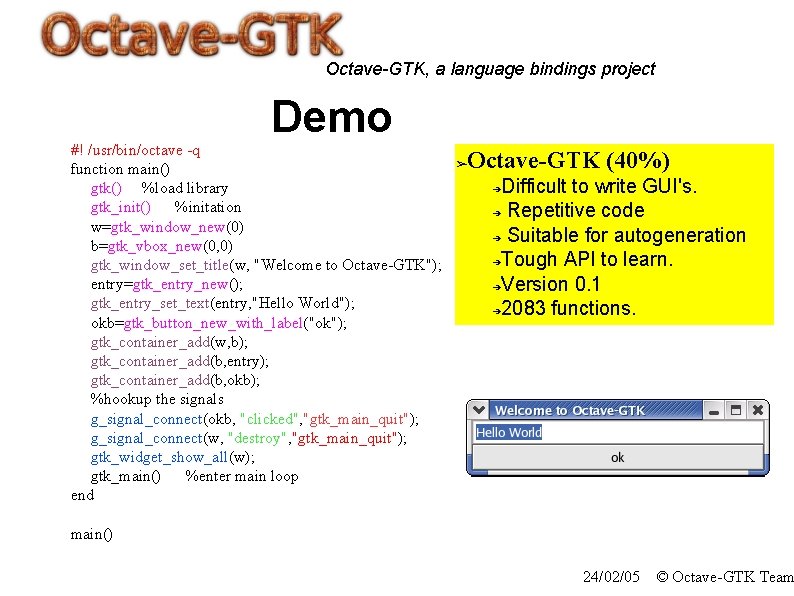 Octave-GTK

Octave-GTK, a language bindings project

Demo

#! /usr/bin/octave -q
function main()
gtk() %load library
gtk_init() %initation
w=gtk_window_new(0)
b=gtk_vbox_new(0,0)
gtk_window_set_title(w, "Welcome to Octave-GTK");
entry=gtk_entry_new();
gtk_entry_set_text(entry,"Hello World");
okb=gtk_button_new_with_label("ok");
gtk_container_add(w,b);
gtk_container_add(b,entry);
gtk_container_add(b,okb);
%hookup the signals
g_signal_connect(okb, "clicked","gtk_main_quit");
g_signal_connect(w, "destroy","gtk_main_quit");
gtk_widget_show_all(w);
gtk_main() %enter main loop
end

main()

➢Octave-GTK (40%)
➔Difficult to write GUI's.
➔ Repetitive code
➔ Suitable for autogeneration
➔Tough API to learn.
➔Version 0.1
➔2083 functions.

Welcome to Octave-GTK
Hello World
ok

24/02/05 © Octave-GTK Team